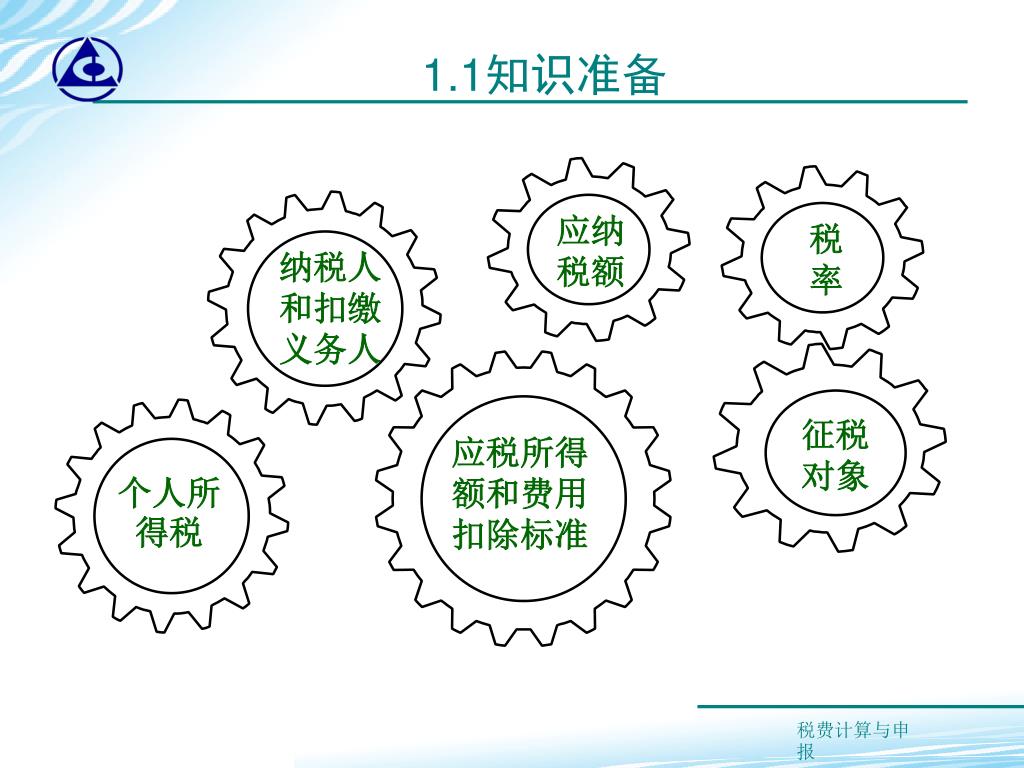 1.1知识准备

纳税人和扣缴义务人

应纳税额

税率

个人所得税

应税所得额和费用扣除标准

征税对象

税费计算与申报